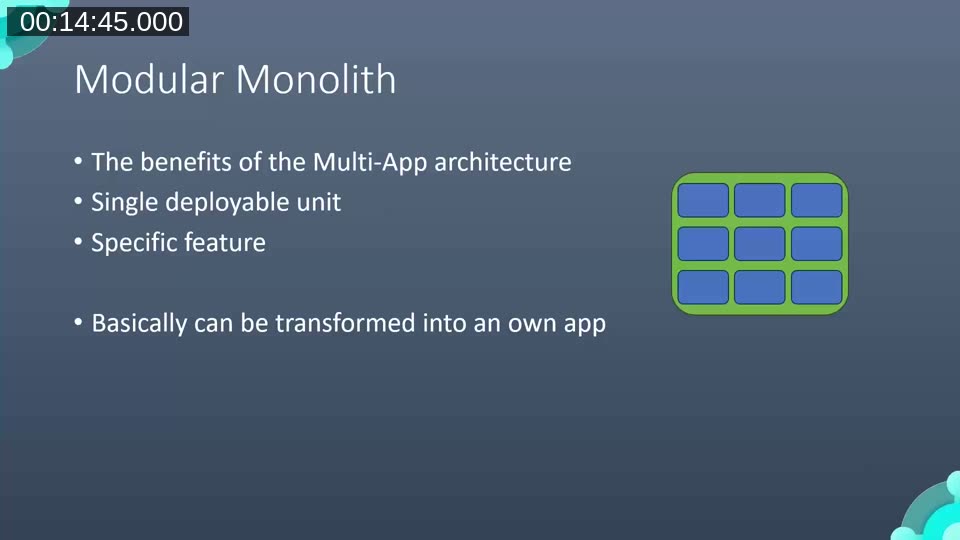 00:14:45.000

Modular Monolith

• The benefits of the Multi-App architecture
• Single deployable unit
• Specific feature

• Basically can be transformed into an own app